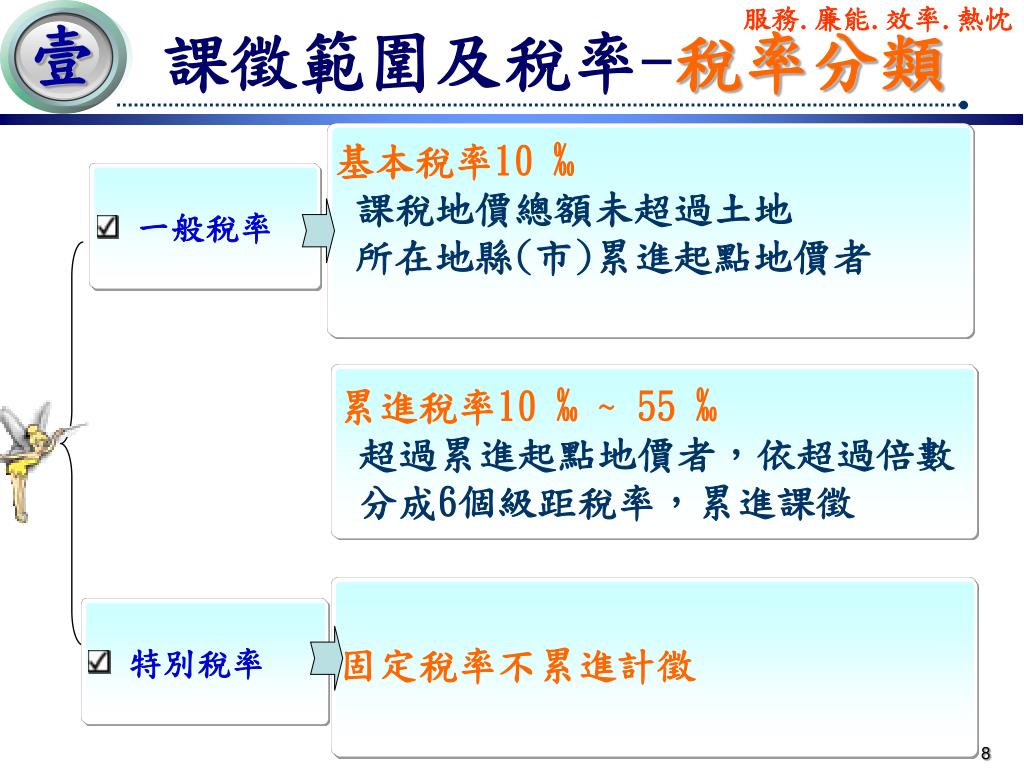 服務.廉能.效率.熱忱

壹 課徵範圍及稅率-稅率分類

☑ 一般稅率

基本稅率10 ‰
課稅地價總額未超過土地所在地縣(市)累進起點地價者

累進稅率10 ‰ ~ 55 ‰
超過累進起點地價者，依超過倍數分成6個級距稅率，累進課徵

☑ 特別稅率

固定稅率不累進計徵

8